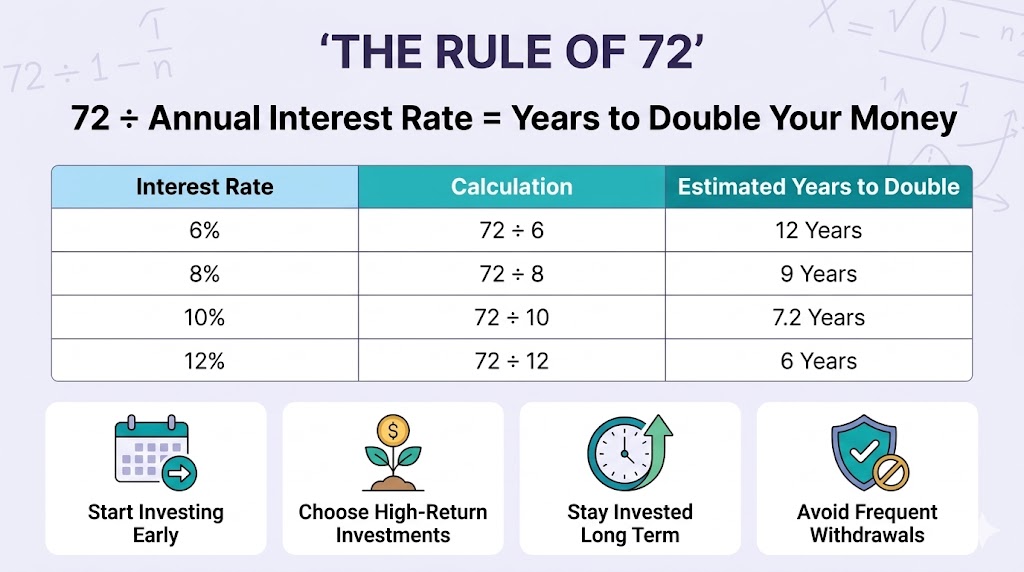 ‘THE RULE OF 72’

72 ÷ Annual Interest Rate = Years to Double Your Money

| Interest Rate | Calculation | Estimated Years to Double |
|---|---|---|
| 6% | 72 ÷ 6 | 12 Years |
| 8% | 72 ÷ 8 | 9 Years |
| 10% | 72 ÷ 10 | 7.2 Years |
| 12% | 72 ÷ 12 | 6 Years |

Start Investing Early

Choose High-Return Investments

Stay Invested Long Term

Avoid Frequent Withdrawals